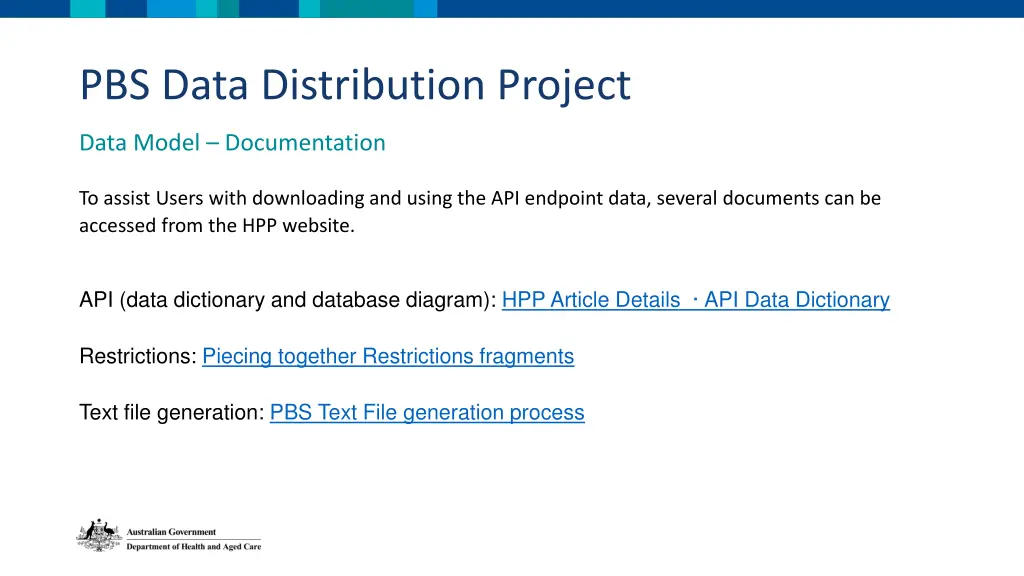 PBS Data Distribution Project

Data Model – Documentation

To assist Users with downloading and using the API endpoint data, several documents can be accessed from the HPP website.

API (data dictionary and database diagram): HPP Article Details · API Data Dictionary

Restrictions: Piecing together Restrictions fragments

Text file generation: PBS Text File generation process

Australian Government
Department of Health and Aged Care